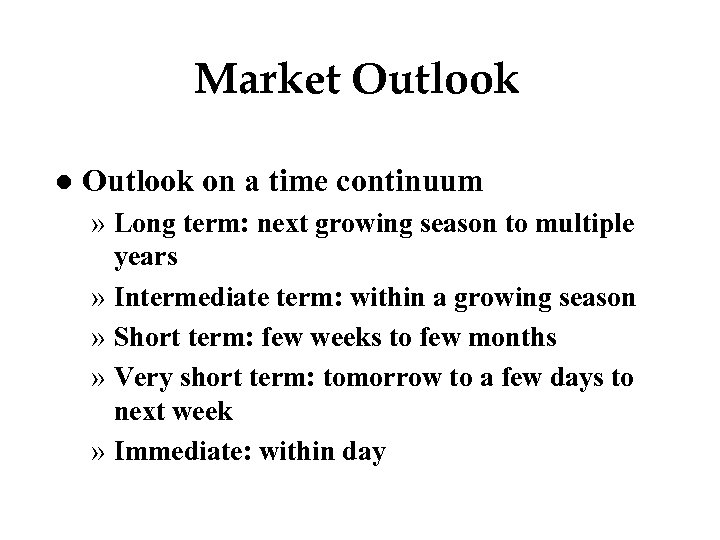 Market Outlook

• Outlook on a time continuum

» Long term: next growing season to multiple years

» Intermediate term: within a growing season

» Short term: few weeks to few months

» Very short term: tomorrow to a few days to next week

» Immediate: within day